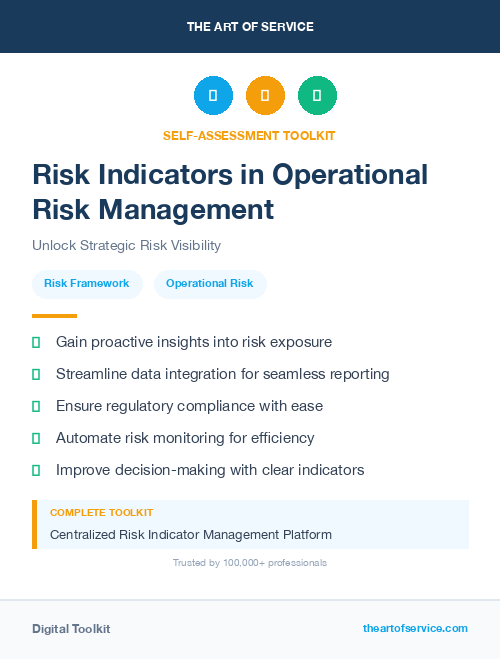 THE ART OF SERVICE

SELF-ASSESSMENT TOOLKIT

Risk Indicators in Operational Risk Management

Unlock Strategic Risk Visibility

Risk Framework

Operational Risk

Gain proactive insights into risk exposure

Streamline data integration for seamless reporting

Ensure regulatory compliance with ease

Automate risk monitoring for efficiency

Improve decision-making with clear indicators

COMPLETE TOOLKIT

Centralized Risk Indicator Management Platform

Trusted by 100,000+ professionals

Digital Toolkit

theartofservice.com